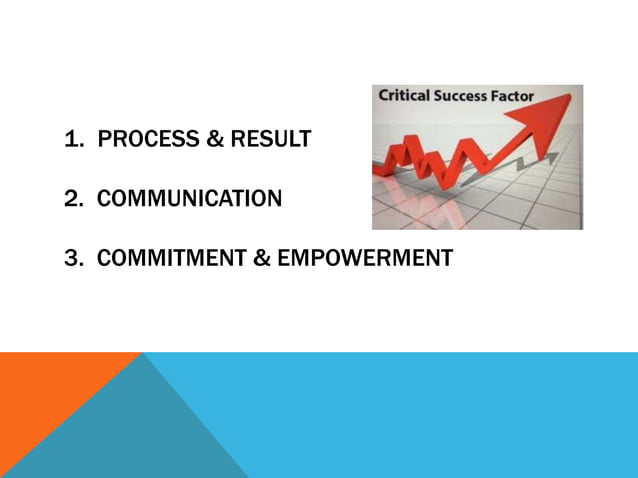 Critical Success Factor

1. PROCESS & RESULT

2. COMMUNICATION

3. COMMITMENT & EMPOWERMENT